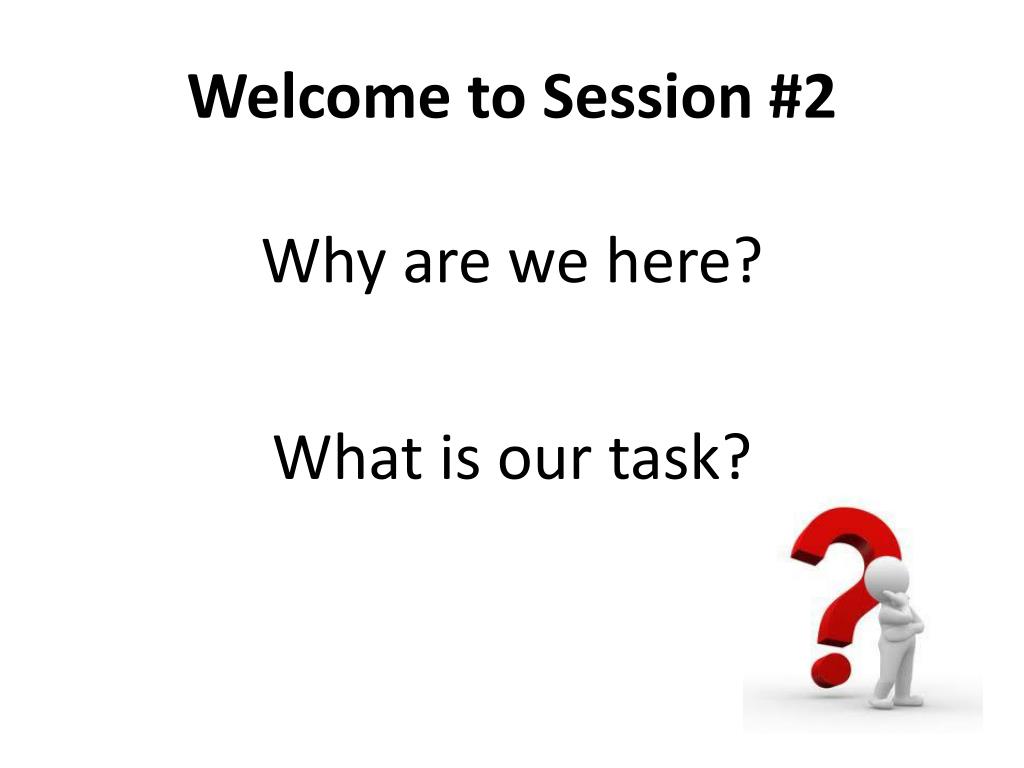 Welcome to Session #2

Why are we here?

What is our task?